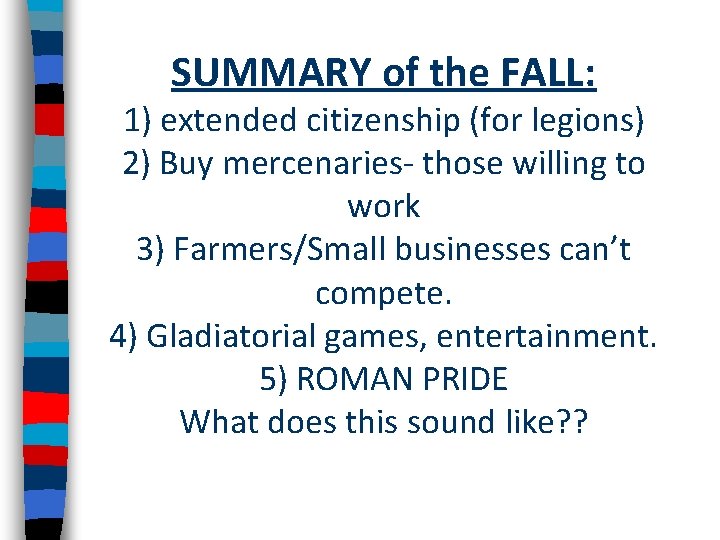 SUMMARY of the FALL:

1) extended citizenship (for legions)
2) Buy mercenaries- those willing to work
3) Farmers/Small businesses can’t compete.
4) Gladiatorial games, entertainment.
5) ROMAN PRIDE
What does this sound like??